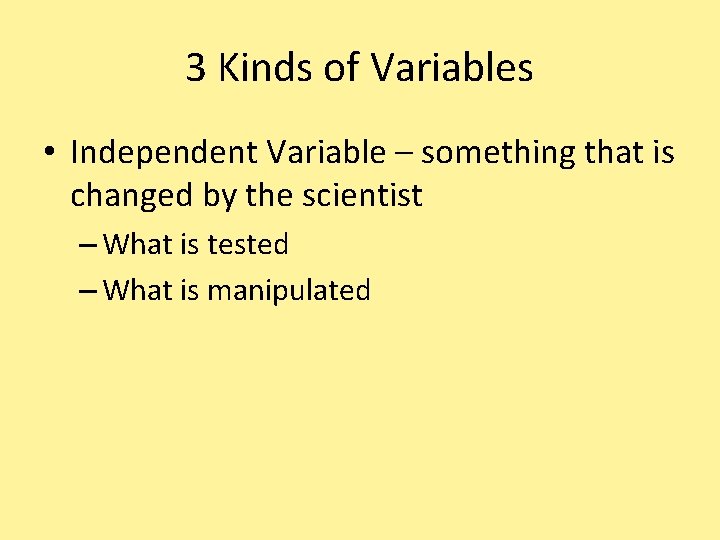 3 Kinds of Variables

• Independent Variable – something that is changed by the scientist

– What is tested

– What is manipulated